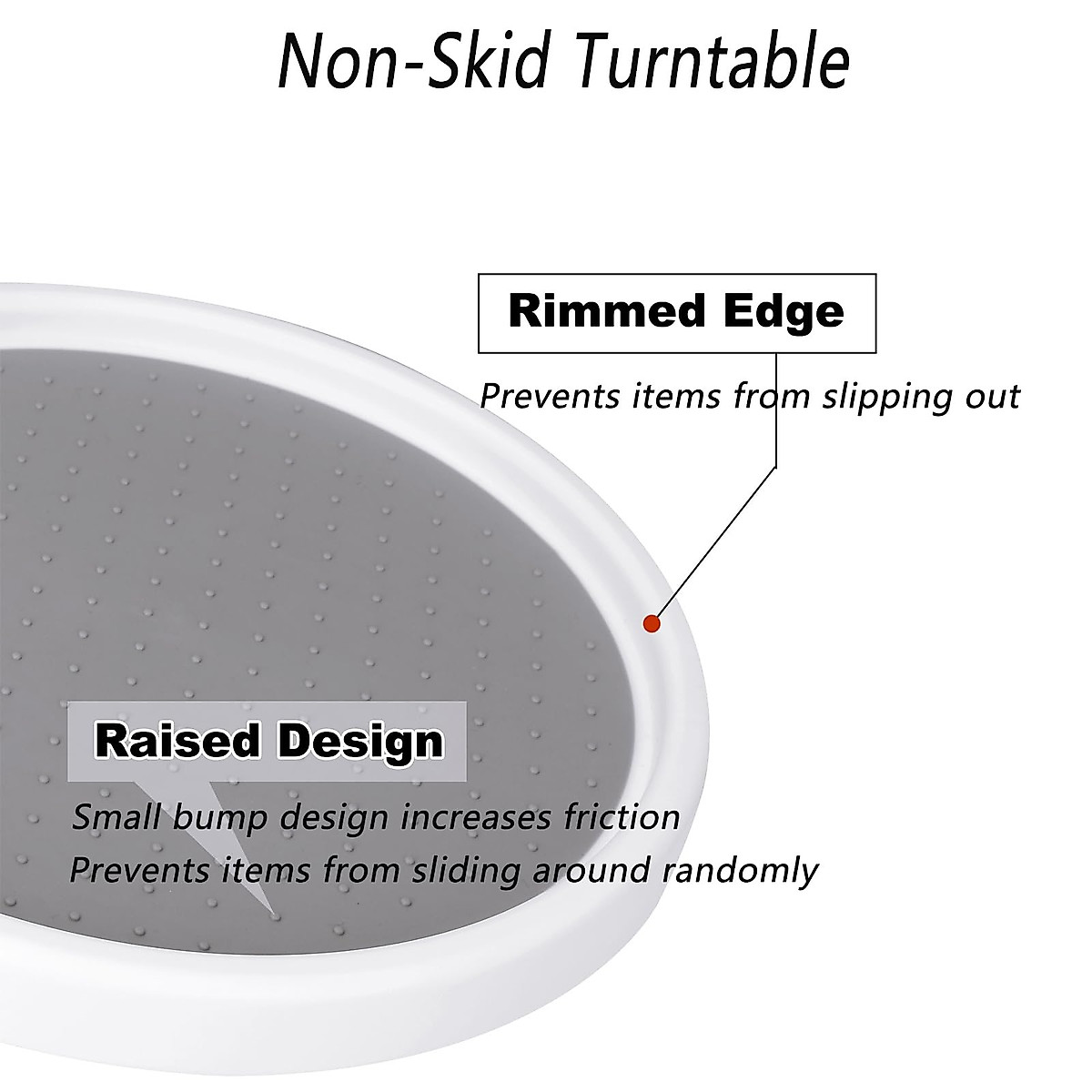 Non-Skid Turntable

Rimmed Edge

Prevents items from slipping out

Raised Design

Small bump design increases friction
Prevents items from sliding around randomly